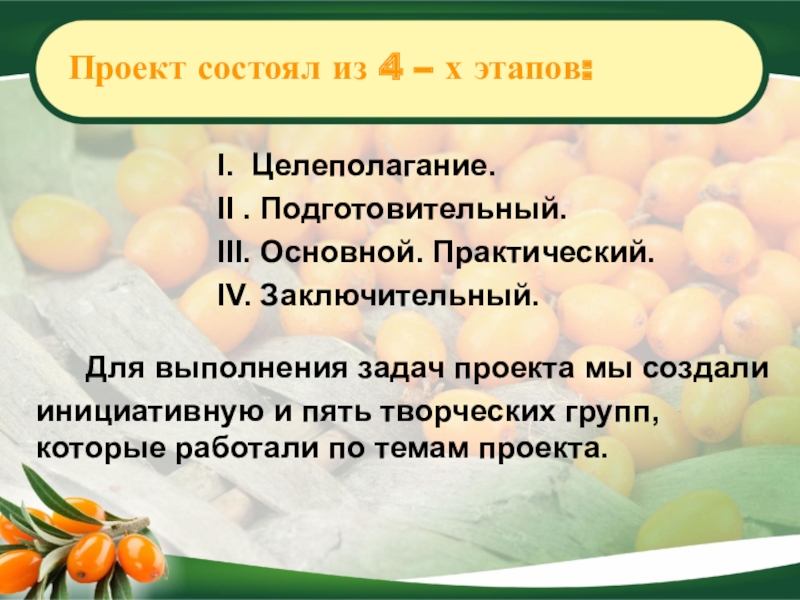 Проект состоял из 4 – х этапов:

I. Целеполагание.
II . Подготовительный.
III. Основной. Практический.
IV. Заключительный.

Для выполнения задач проекта мы создали инициативную и пять творческих групп, которые работали по темам проекта.